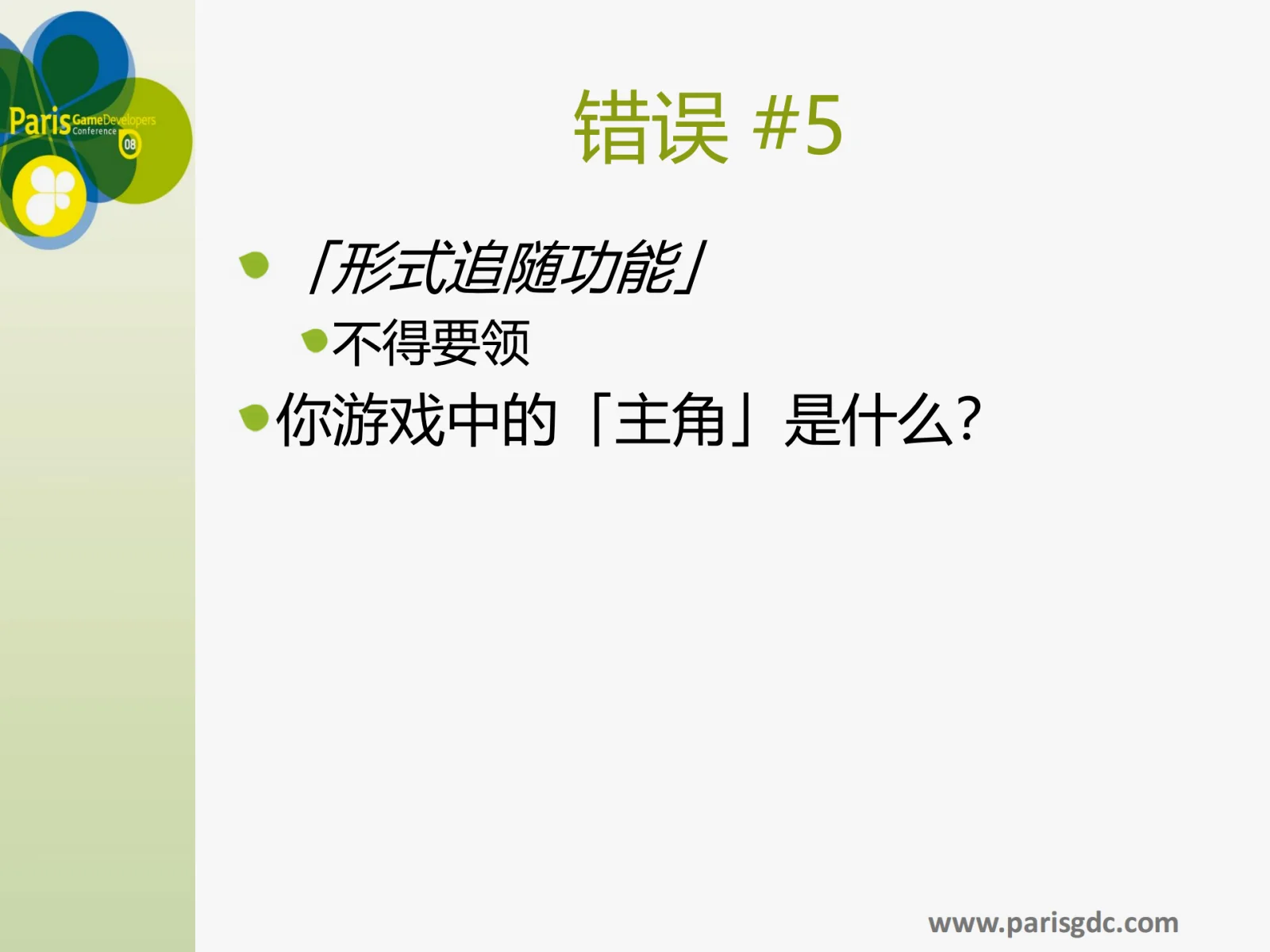 Paris GameDevelopers Conference 08

错误 #5

「形式追随功能」

不得要领

你游戏中的「主角」是什么?

www.parisgdc.com